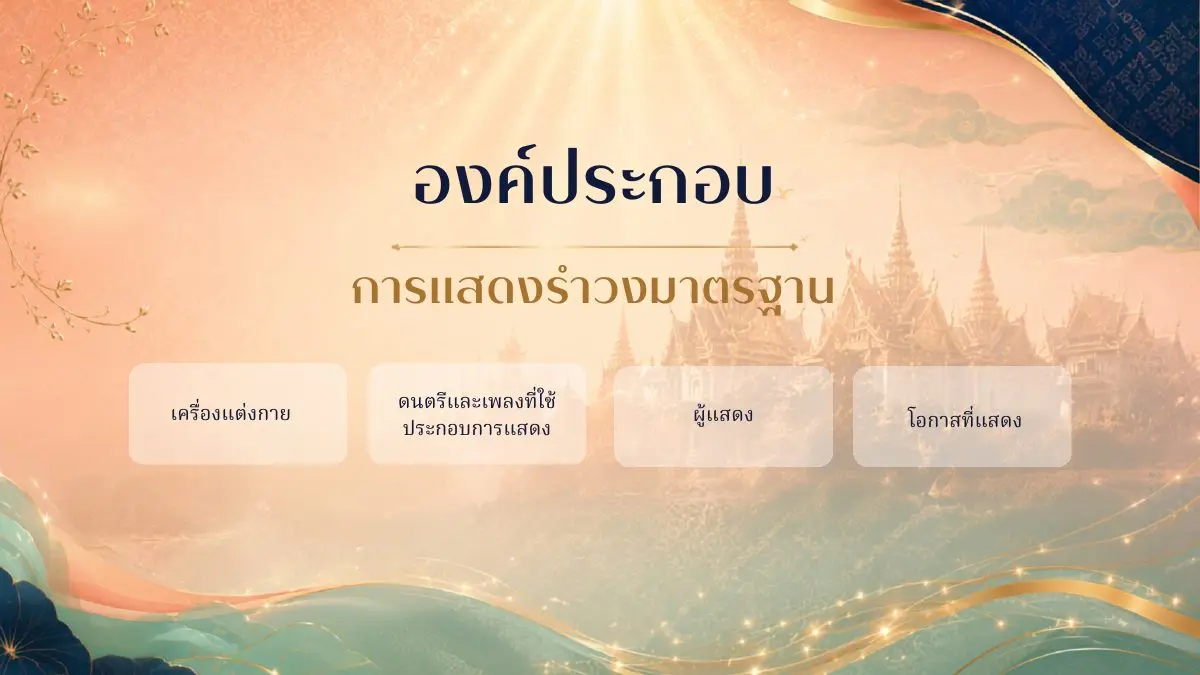 องค์ประกอบ

การแสดงรำวงมาตรฐาน

เครื่องแต่งกาย

ดนตรีและเพลงที่ใช้ประกอบการแสดง

ผู้แสดง

โอกาสที่แสดง